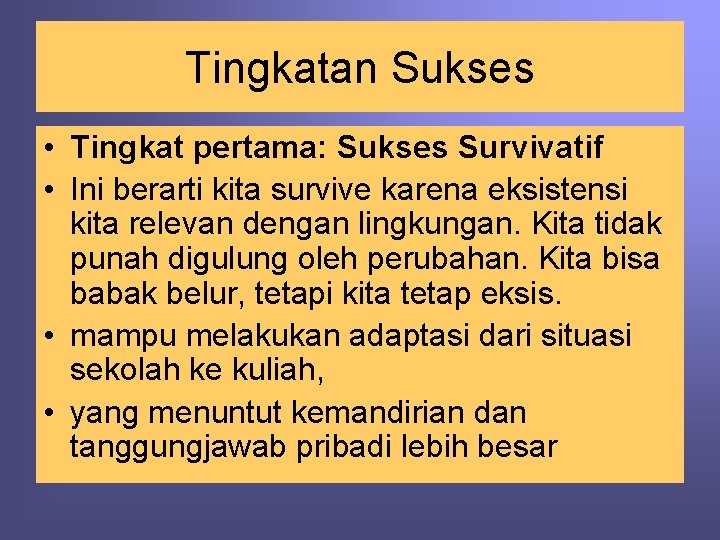 Tingkatan Sukses

• Tingkat pertama: Sukses Survivatif
• Ini berarti kita survive karena eksistensi kita relevan dengan lingkungan. Kita tidak punah digulung oleh perubahan. Kita bisa babak belur, tetapi kita tetap eksis.
• mampu melakukan adaptasi dari situasi sekolah ke kuliah,
• yang menuntut kemandirian dan tanggungjawab pribadi lebih besar